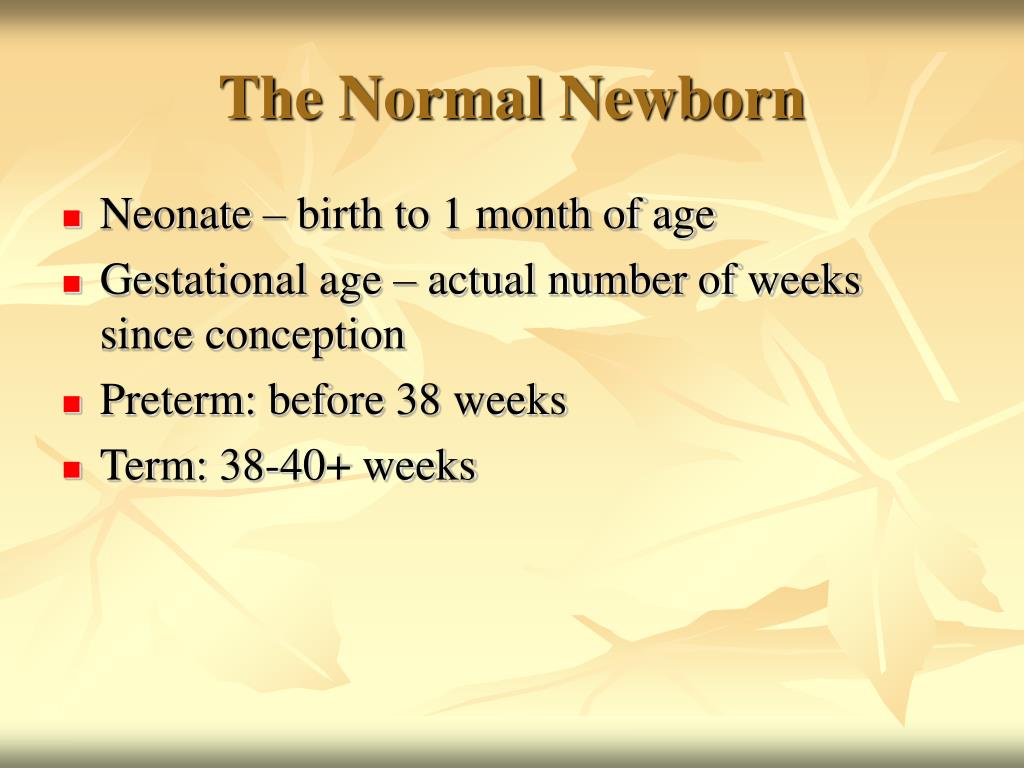 The Normal Newborn

- Neonate – birth to 1 month of age
- Gestational age – actual number of weeks since conception
- Preterm: before 38 weeks
- Term: 38-40+ weeks